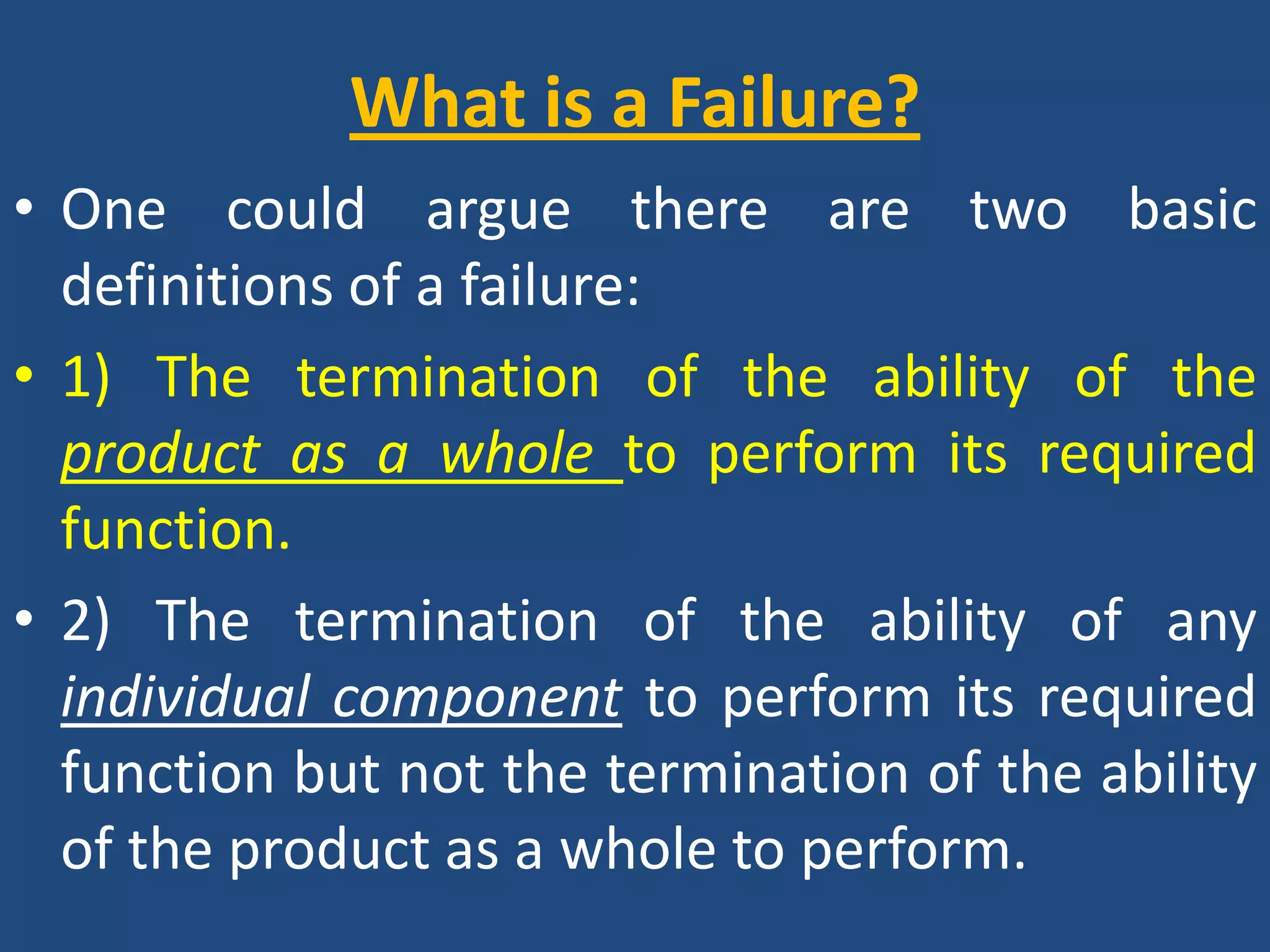 What is a Failure?

• One could argue there are two basic definitions of a failure:

• 1) The termination of the ability of the product as a whole to perform its required function.

• 2) The termination of the ability of any individual component to perform its required function but not the termination of the ability of the product as a whole to perform.